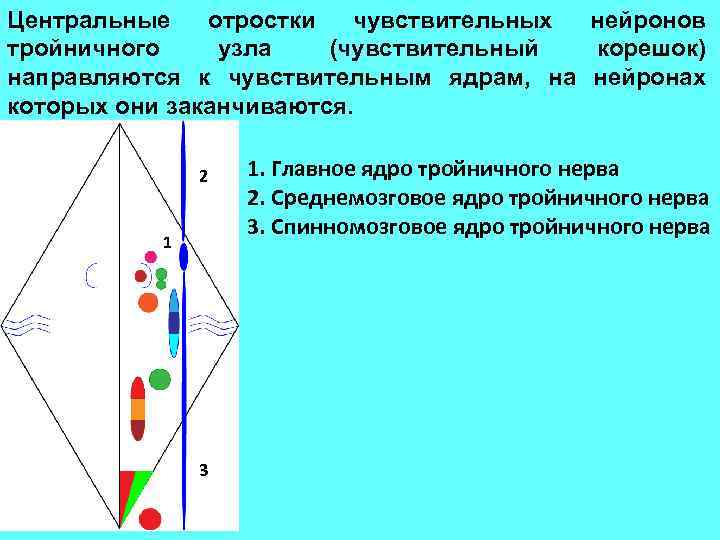 Центральные отростки чувствительных нейронов тройничного узла (чувствительный корешок) направляются к чувствительным ядрам, на нейронах которых они заканчиваются.

2

1

3

1. Главное ядро тройничного нерва
2. Среднемозговое ядро тройничного нерва
3. Спинномозговое ядро тройничного нерва